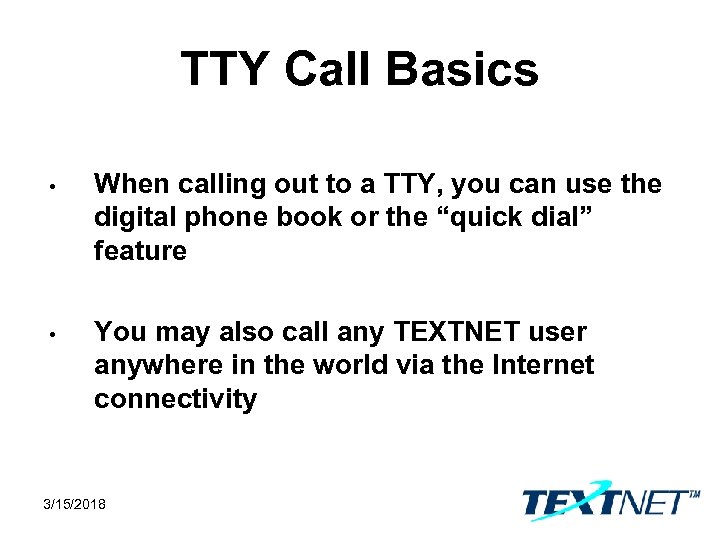 TTY Call Basics

• When calling out to a TTY, you can use the digital phone book or the “quick dial” feature

• You may also call any TEXTNET user anywhere in the world via the Internet connectivity

3/15/2018

TEXTNET™